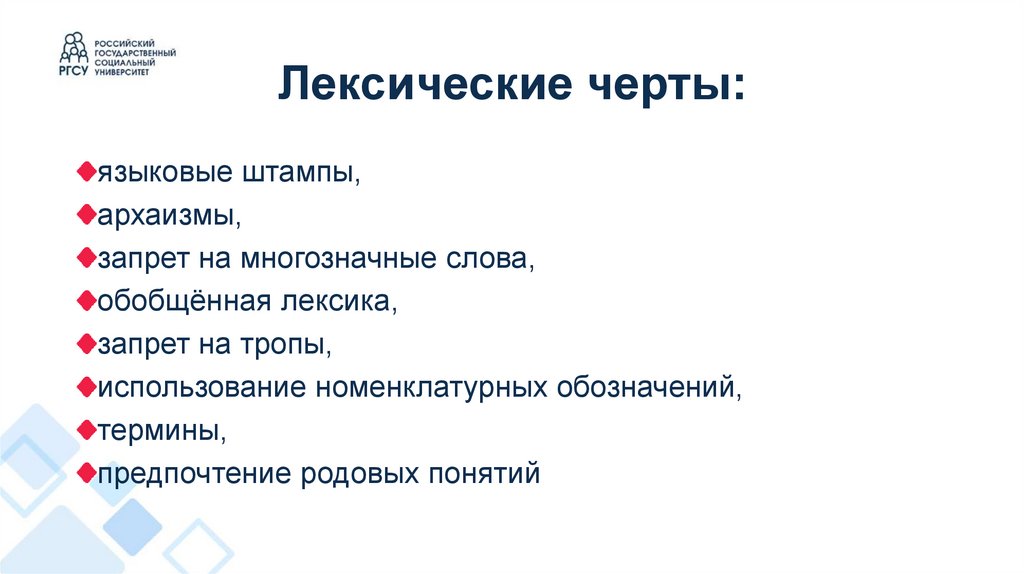 РГСУ РОССИЙСКИЙ ГОСУДАРСТВЕННЫЙ СОЦИАЛЬНЫЙ УНИВЕРСИТЕТ

Лексические черты:

языковые штампы,
архаизмы,
запрет на многозначные слова,
обобщённая лексика,
запрет на тропы,
использование номенклатурных обозначений,
термины,
предпочтение родовых понятий